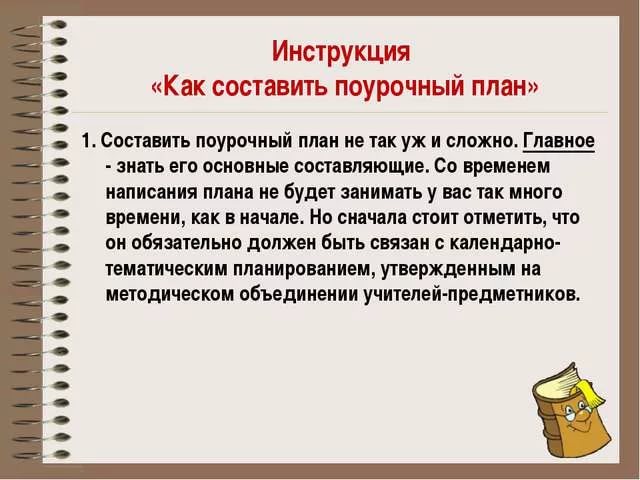 Инструкция
«Как составить поурочный план»

1. Составить поурочный план не так уж и сложно. Главное - знать его основные составляющие. Со временем написания плана не будет занимать у вас так много времени, как в начале. Но сначала стоит отметить, что он обязательно должен быть связан с календарно-тематическим планированием, утвержденным на методическом объединении учителей-предметников.